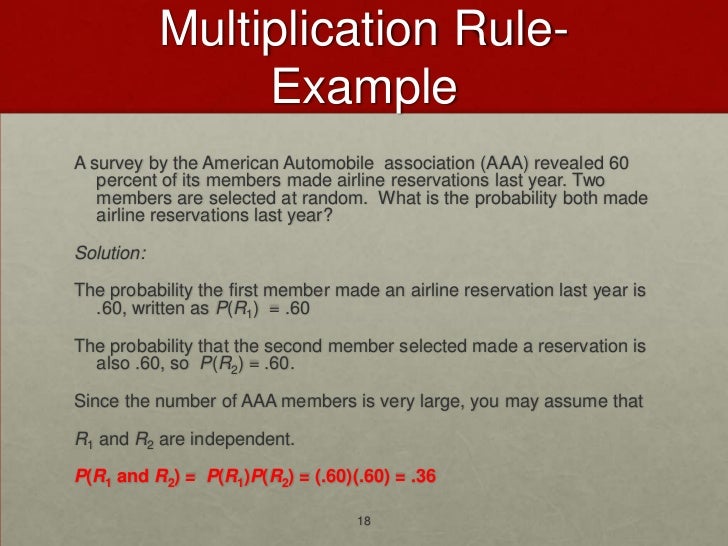 Multiplication Rule-Example

A survey by the American Automobile association (AAA) revealed 60 percent of its members made airline reservations last year. Two members are selected at random. What is the probability both made airline reservations last year?

Solution:

The probability the first member made an airline reservation last year is .60, written as $P(R_1) = .60$

The probability that the second member selected made a reservation is also .60, so $P(R_2) = .60$.

Since the number of AAA members is very large, you may assume that

$R_1$ and $R_2$ are independent.

$P(R_1 \text{ and } R_2) = P(R_1)P(R_2) = (.60)(.60) = .36$

18